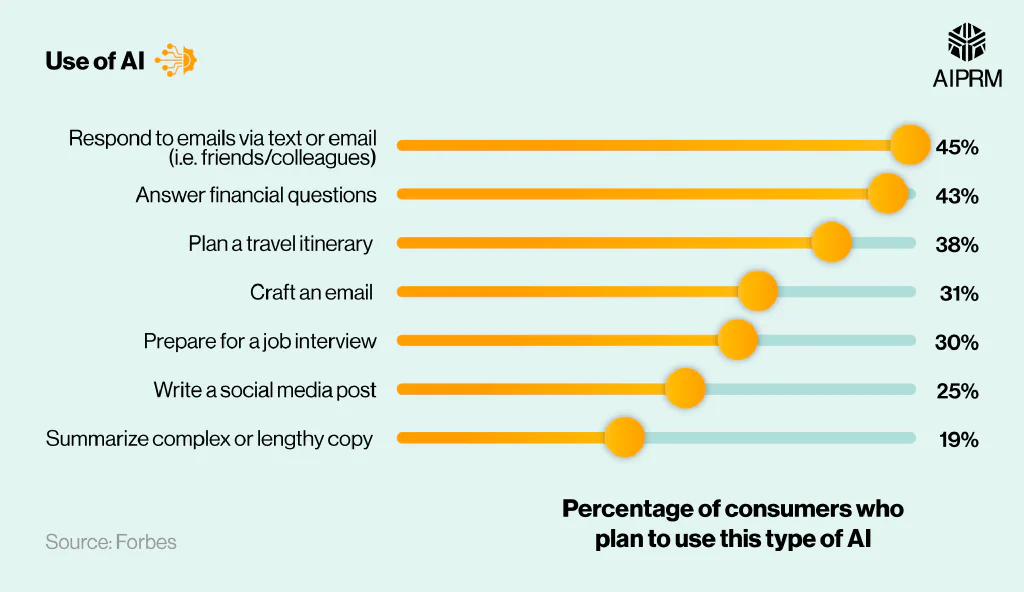 Use of AI

AIPRM

Respond to emails via text or email (i.e. friends/colleagues) 45%

Answer financial questions 43%

Plan a travel itinerary 38%

Craft an email 31%

Prepare for a job interview 30%

Write a social media post 25%

Summarize complex or lengthy copy 19%

Percentage of consumers who plan to use this type of AI

Source: Forbes